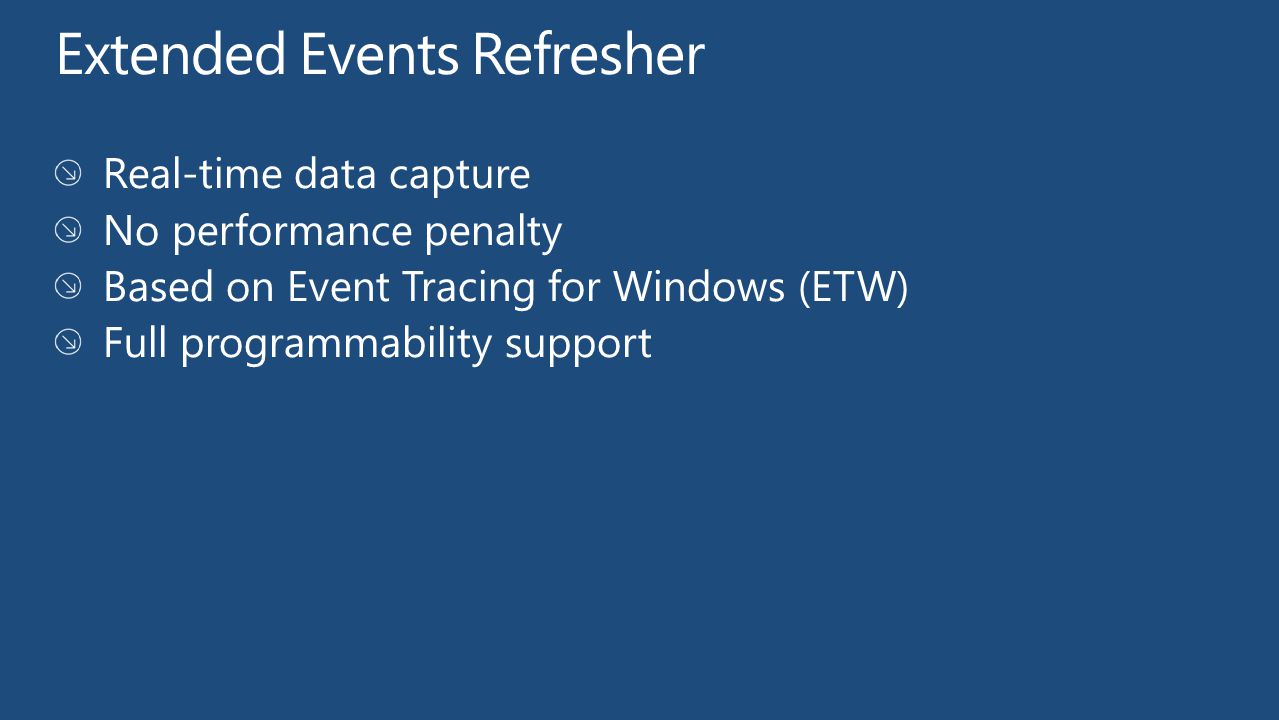 Extended Events Refresher

Real-time data capture
No performance penalty
Based on Event Tracing for Windows (ETW)
Full programmability support